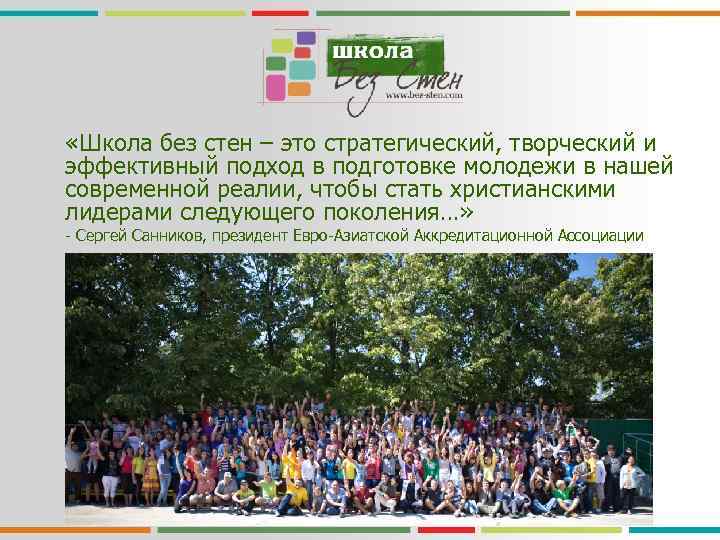 школа
Без Стен
www.bez-sten.com

«Школа без стен – это стратегический, творческий и эффективный подход в подготовке молодежи в нашей современной реалии, чтобы стать христианскими лидерами следующего поколения…»

- Сергей Санников, президент Евро-Азиатской Аккредитационной Ассоциации